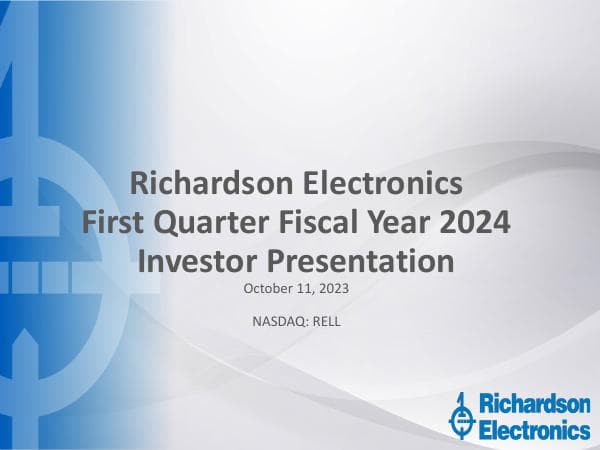 Richardson Electronics
First Quarter Fiscal Year 2024
Investor Presentation
October 11, 2023

NASDAQ: RELL

Richardson Electronics